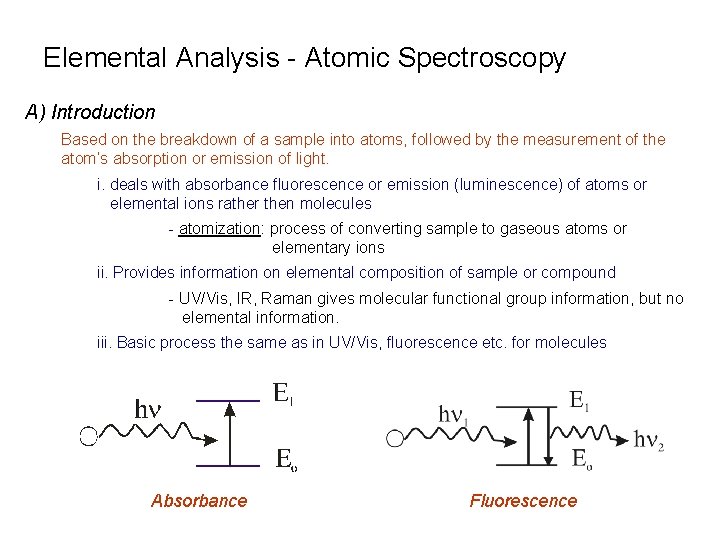 Elemental Analysis - Atomic Spectroscopy

A) Introduction

Based on the breakdown of a sample into atoms, followed by the measurement of the atom's absorption or emission of light.

i. deals with absorbance fluorescence or emission (luminescence) of atoms or elemental ions rather then molecules

- atomization: process of converting sample to gaseous atoms or elementary ions

ii. Provides information on elemental composition of sample or compound

- UV/Vis, IR, Raman gives molecular functional group information, but no elemental information.

iii. Basic process the same as in UV/Vis, fluorescence etc. for molecules

$h\nu$

$E_1$

$E_o$

Absorbance

$h\nu_1$

$E_1$

$E_o$

$h\nu_2$

Fluorescence